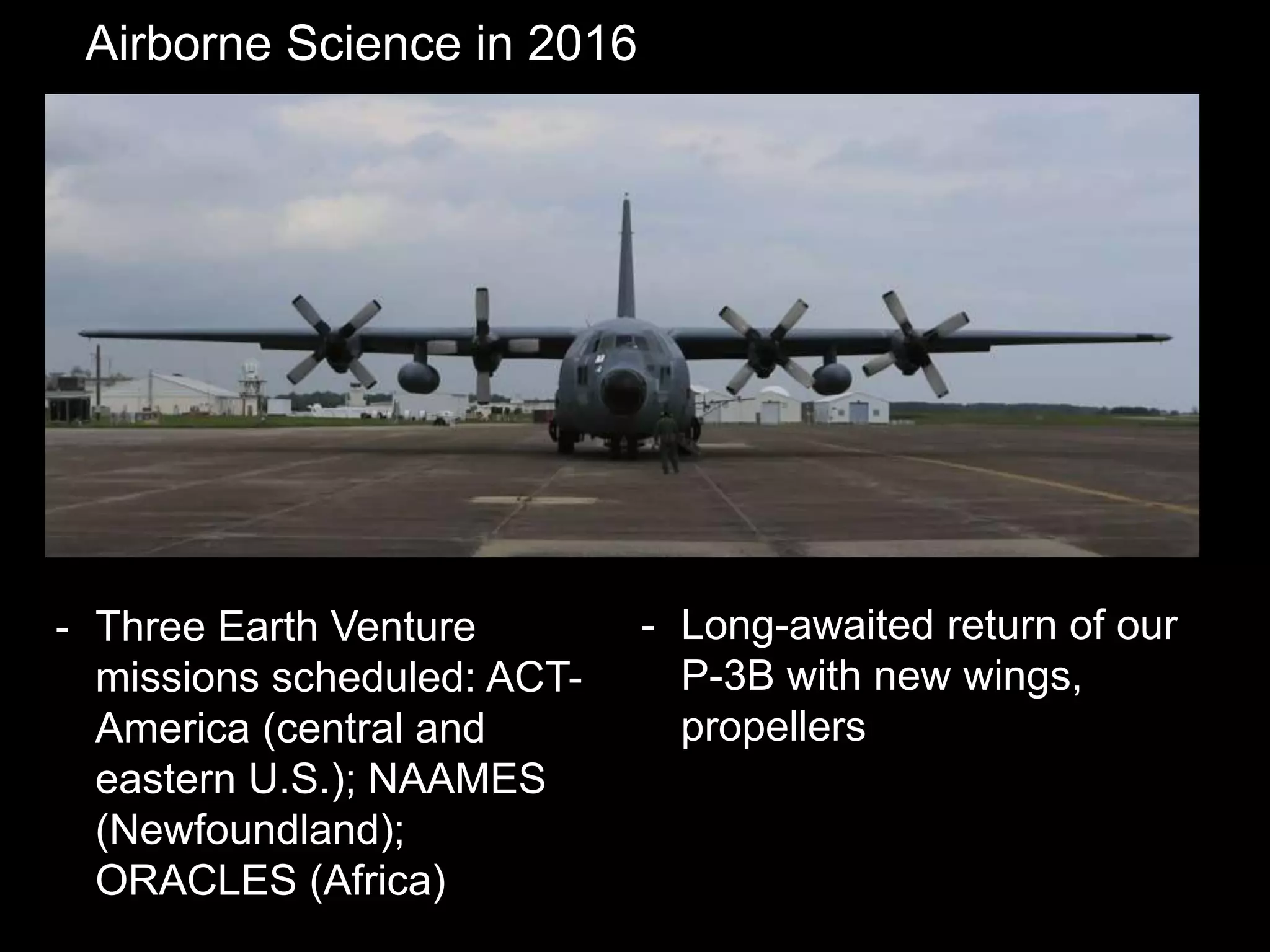 Airborne Science in 2016

- Three Earth Venture missions scheduled: ACT-America (central and eastern U.S.); NAAMES (Newfoundland); ORACLES (Africa)

- Long-awaited return of our P-3B with new wings, propellers